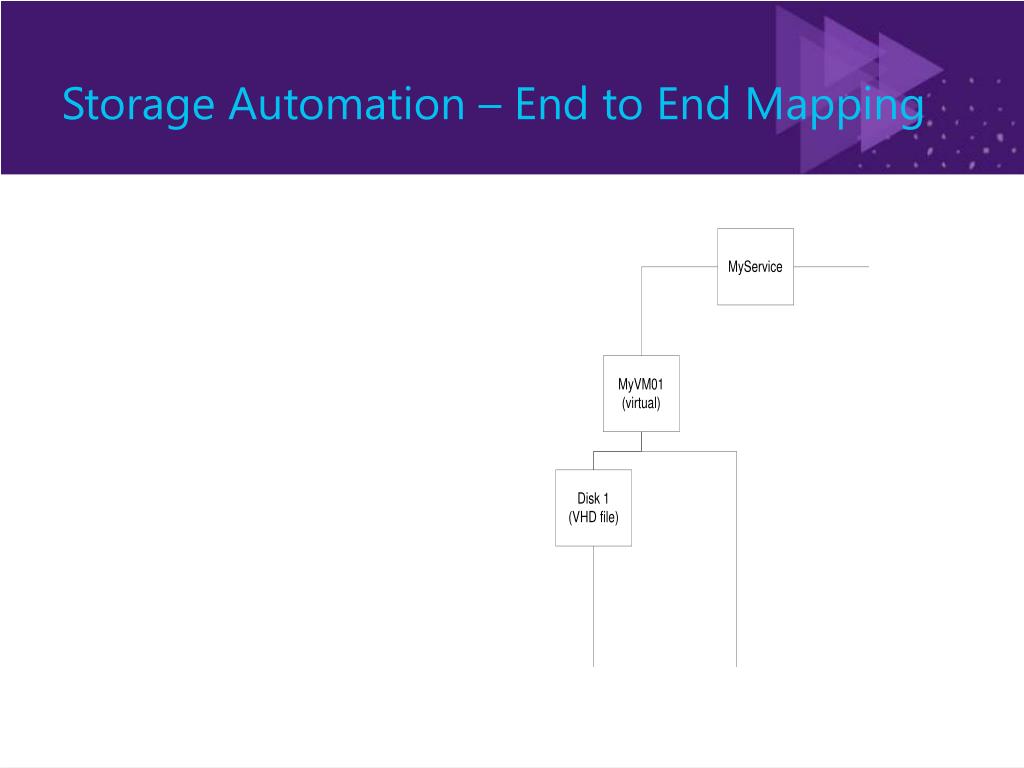 Storage Automation – End to End Mapping

MyService

MyVM01
(virtual)

Disk 1
(VHD file)